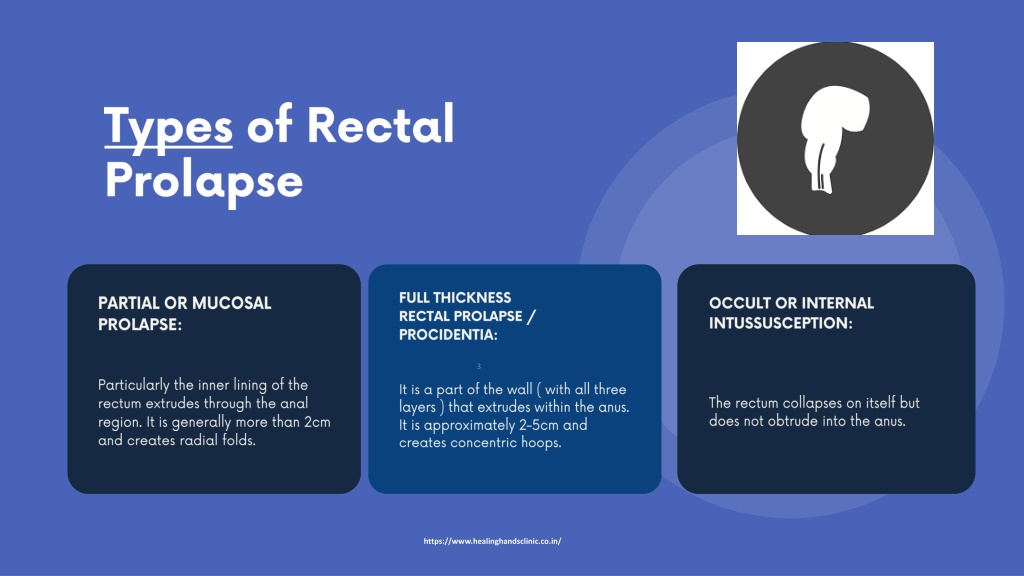 Types of Rectal Prolapse

PARTIAL OR MUCOSAL PROLAPSE:

Particularly the inner lining of the rectum extrudes through the anal region. It is generally more than 2cm and creates radial folds.

FULL THICKNESS RECTAL PROLAPSE / PROCIDENTIA:

3

It is a part of the wall ( with all three layers ) that extrudes within the anus. It is approximately 2-5cm and creates concentric hoops.

OCCULT OR INTERNAL INTUSSUSCEPTION:

The rectum collapses on itself but does not obtrude into the anus.

https://www.healinghandsclinic.co.in/